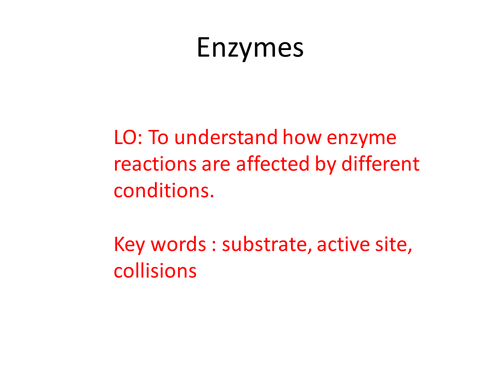 Enzymes

LO: To understand how enzyme reactions are affected by different conditions.

Key words : substrate, active site, collisions